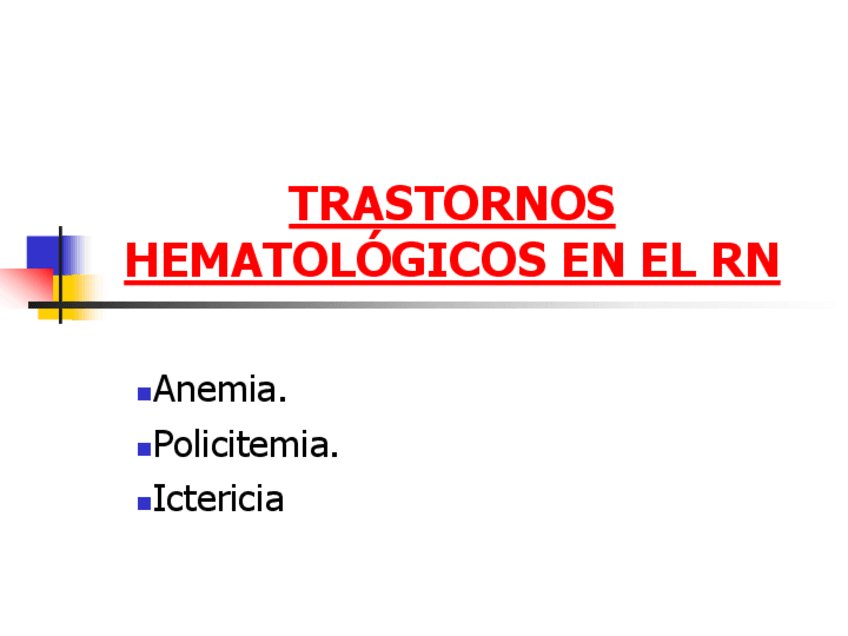 TRASTORNOS HEMATOLÓGICOS EN EL RN

Anemia.

Policitemia.

Ictericia